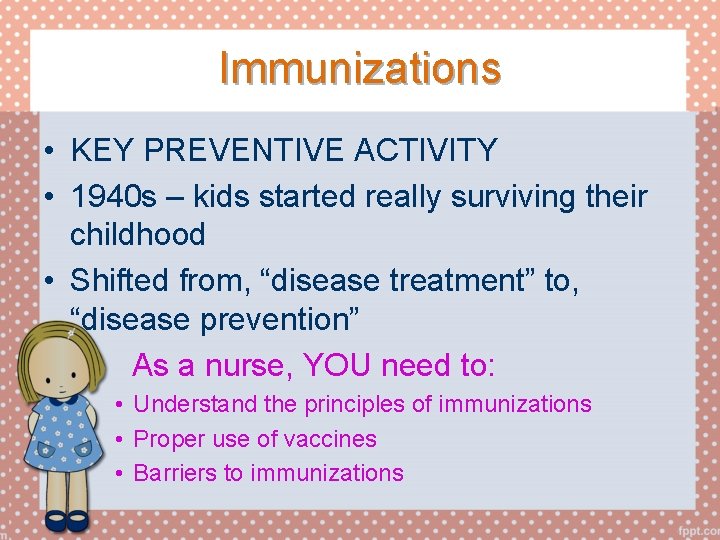 Immunizations

• KEY PREVENTIVE ACTIVITY
• 1940s – kids started really surviving their childhood
• Shifted from, “disease treatment” to, “disease prevention”

As a nurse, YOU need to:
• Understand the principles of immunizations
• Proper use of vaccines
• Barriers to immunizations

fppt.com